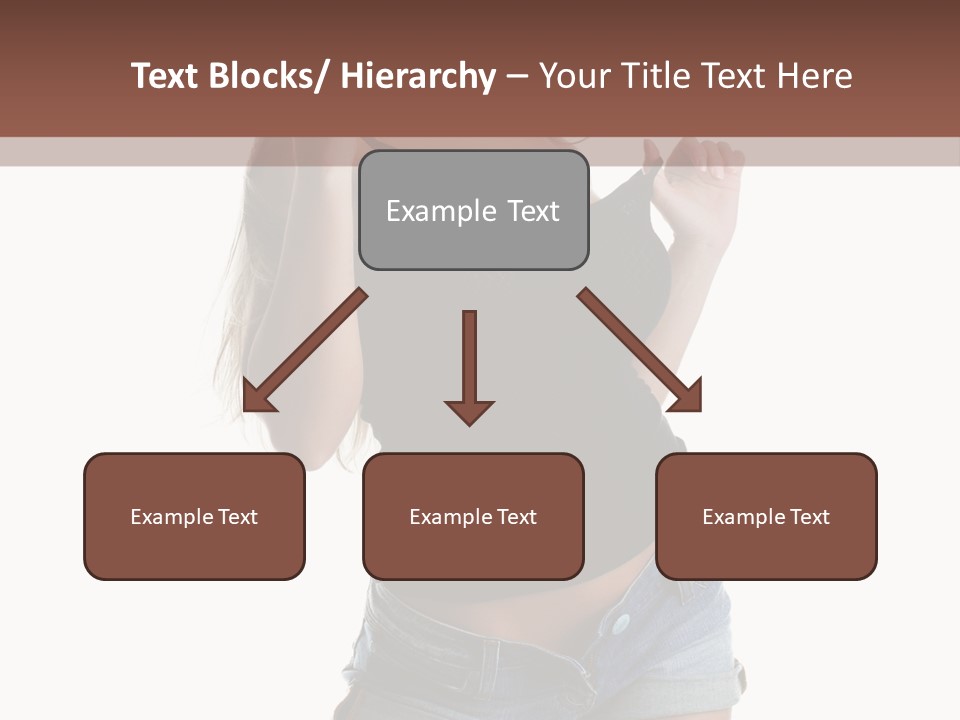 Text Blocks/ Hierarchy – Your Title Text Here

Example Text

Example Text

Example Text

Example Text